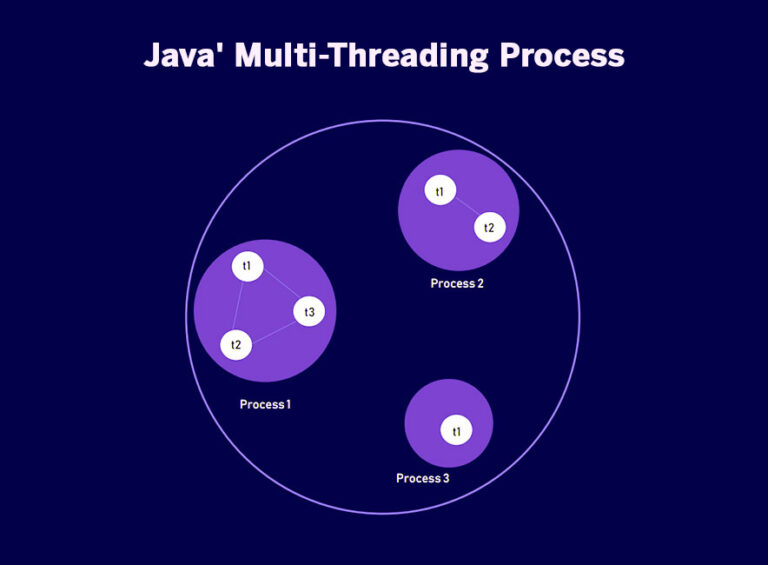 Java' Multi-Threading Process

t1
t2
Process 2

t1
t3
t2
Process 1

t1
Process 3